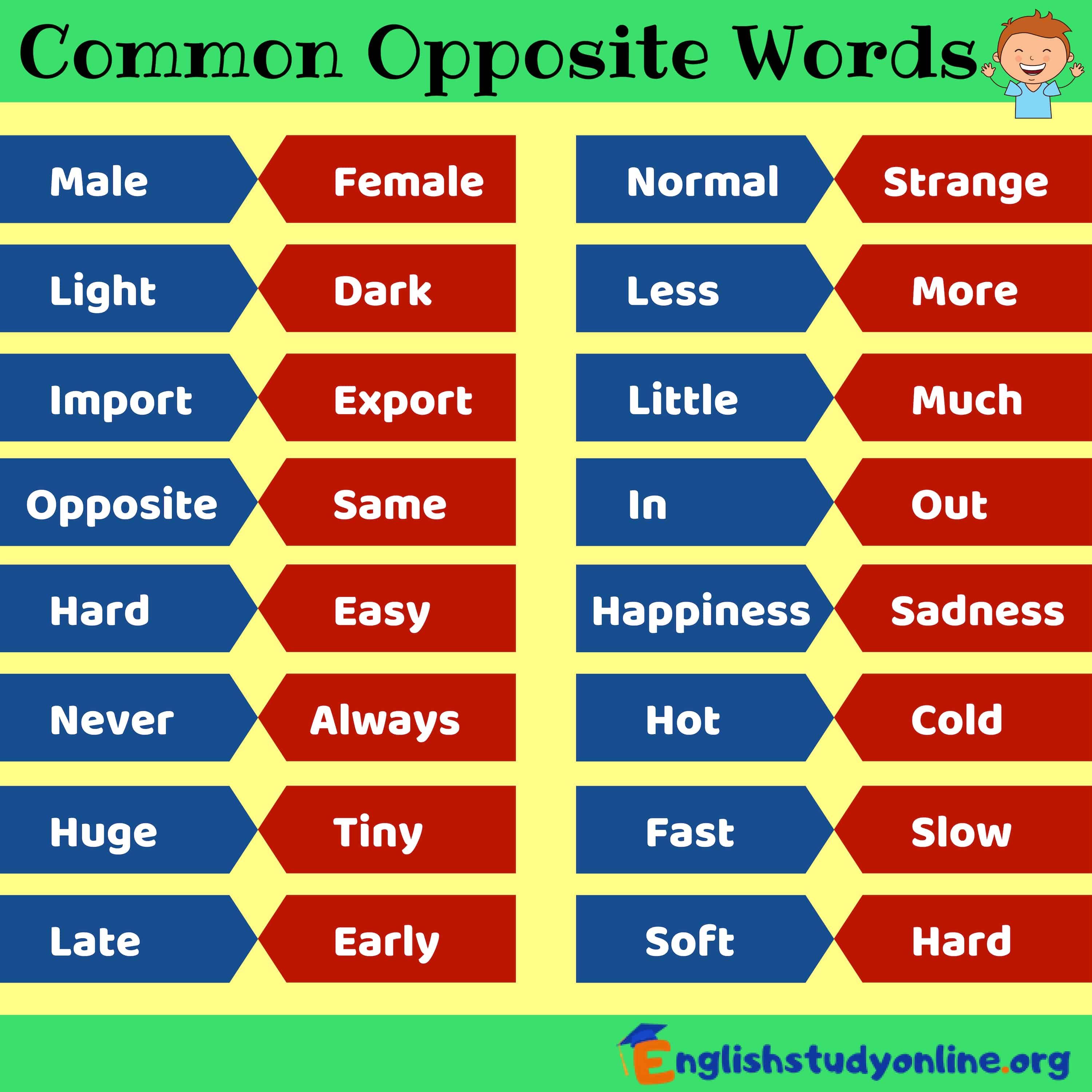 Common Opposite Words

Male

Female

Light

Dark

Import

Export

Opposite

Same

Hard

Easy

Never

Always

Huge

Tiny

Late

Early

Normal

Strange

Less

More

Little

Much

In

Out

Happiness

Sadness

Hot

Cold

Fast

Slow

Soft

Hard

Englishstudyonline.org